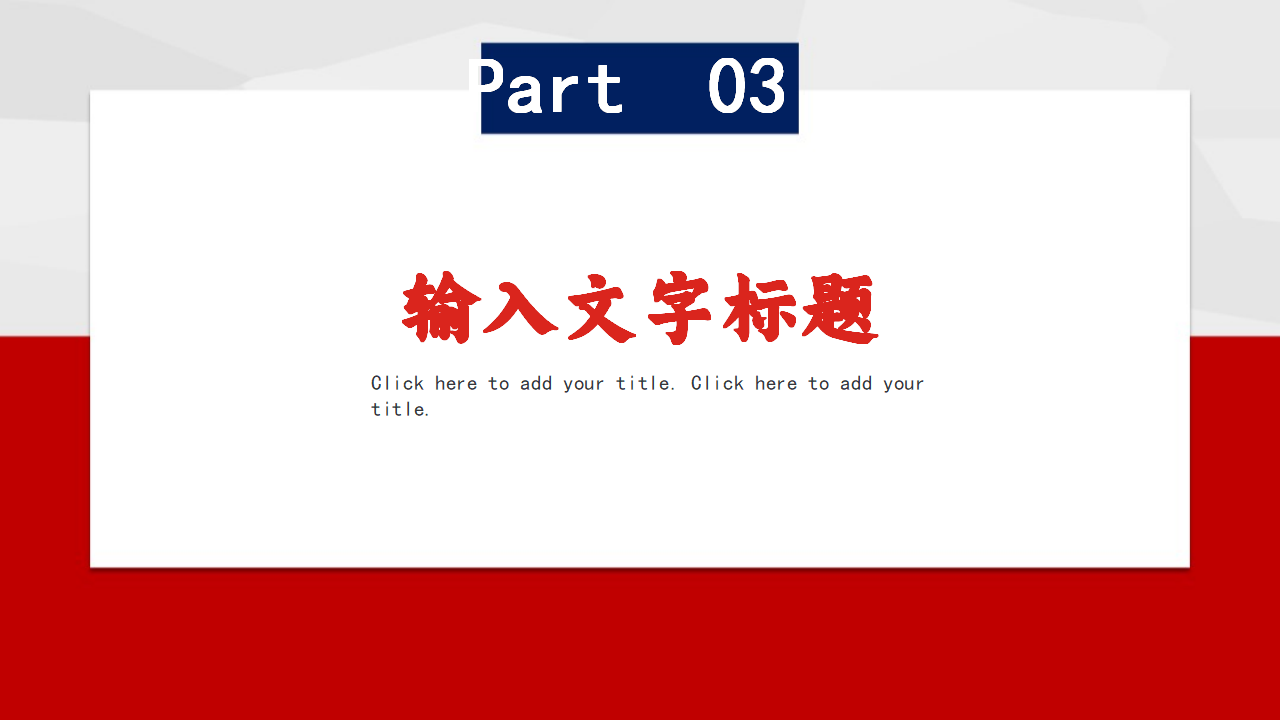 Part 03

输入文字标题

Click here to add your title. Click here to add your title.